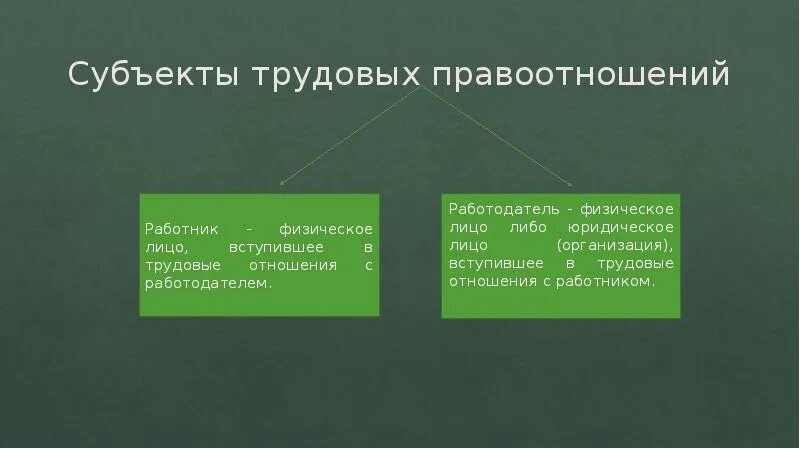 Субъекты трудовых правоотношений

Работник - физическое лицо, вступившее в трудовые отношения с работодателем.

Работодатель - физическое лицо либо юридическое лицо (организация), вступившее в трудовые отношения с работником.